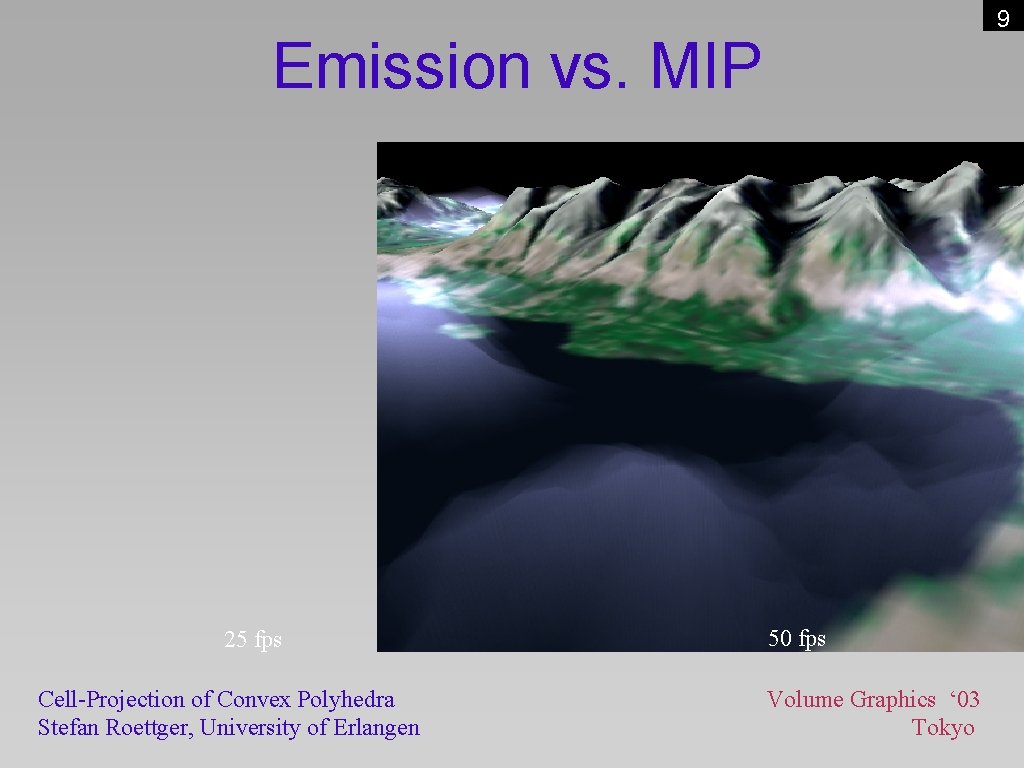 9

Emission vs. MIP

25 fps

50 fps

Cell-Projection of Convex Polyhedra
Stefan Roettger, University of Erlangen

Volume Graphics ‘03
Tokyo